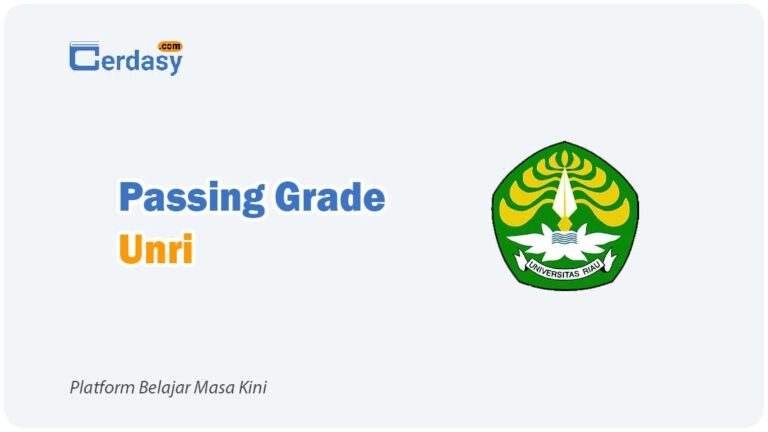 Cerdasy .com

Passing Grade
Unri

UNIVERSITAS RIAU

Platform Belajar Masa Kini